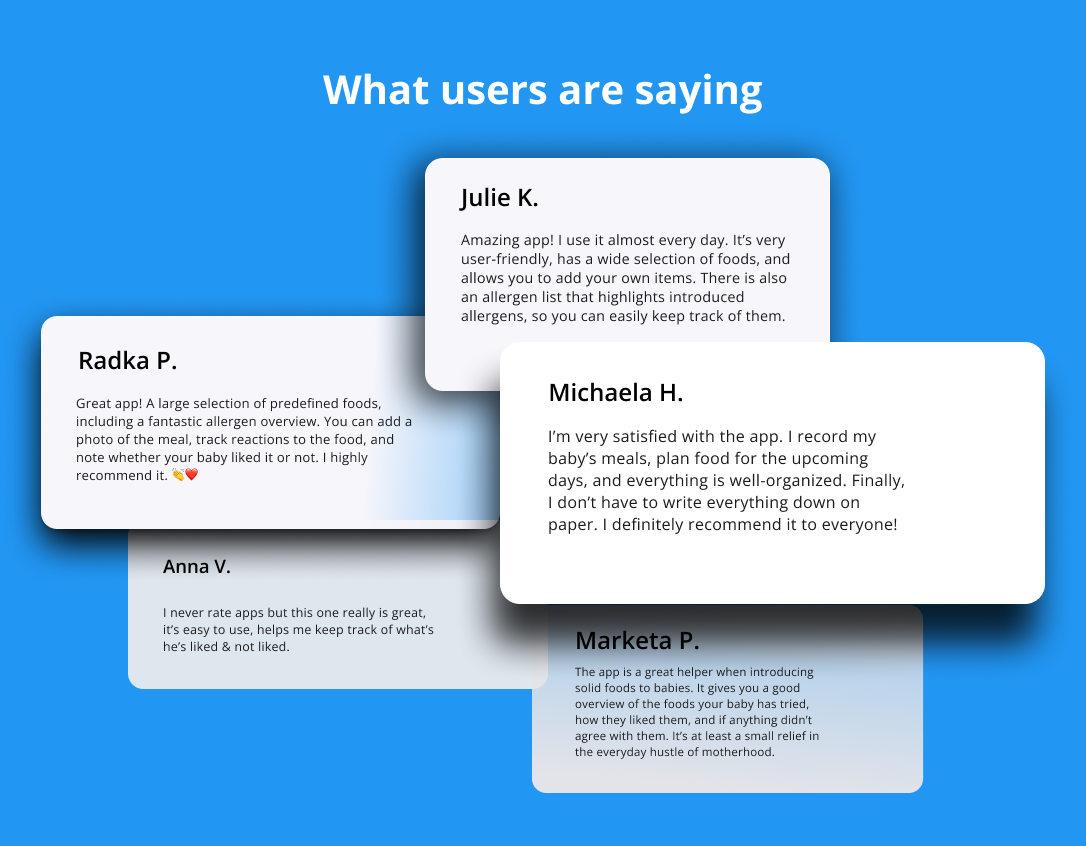 What users are saying

Julie K.

Amazing app! I use it almost every day. It's very user-friendly, has a wide selection of foods, and allows you to add your own items. There is also an allergen list that highlights introduced allergens, so you can easily keep track of them.

Radka P.

Great app! A large selection of predefined foods, including a fantastic allergen overview. You can add a photo of the meal, track reactions to the food, and note whether your baby liked it or not. I highly recommend it. 👏❤️

Michaela H.

I'm very satisfied with the app. I record my baby's meals, plan food for the upcoming days, and everything is well-organized. Finally, I don't have to write everything down on paper. I definitely recommend it to everyone!

Anna V.

I never rate apps but this one really is great, it's easy to use, helps me keep track of what's he's liked & not liked.

Marketa P.

The app is a great helper when introducing solid foods to babies. It gives you a good overview of the foods your baby has tried, how they liked them, and if anything didn't agree with them. It's at least a small relief in the everyday hustle of motherhood.